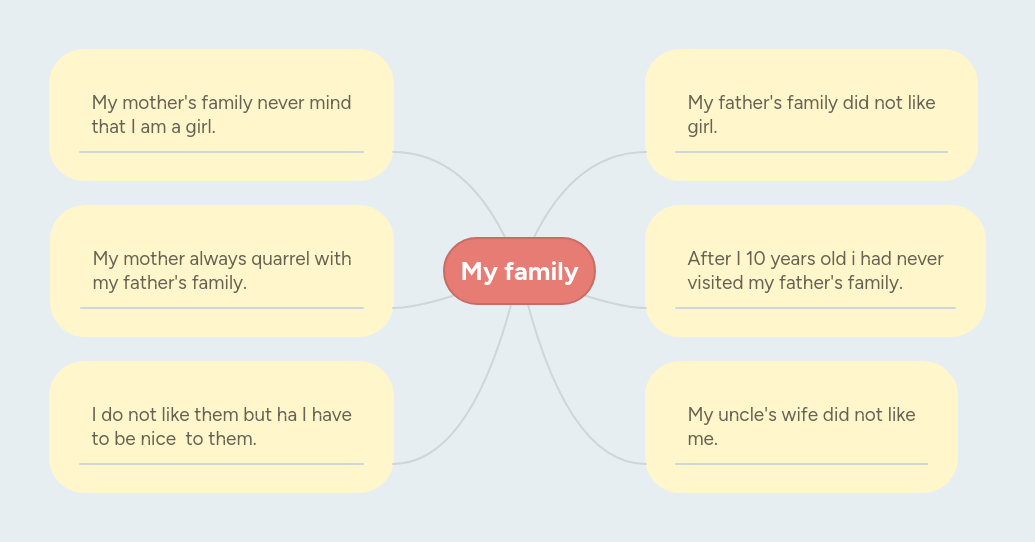 My family

My mother's family never mind that I am a girl.

My mother always quarrel with my father's family.

I do not like them but ha I have to be nice to them.

My father's family did not like girl.

After I 10 years old i had never visited my father's family.

My uncle's wife did not like me.